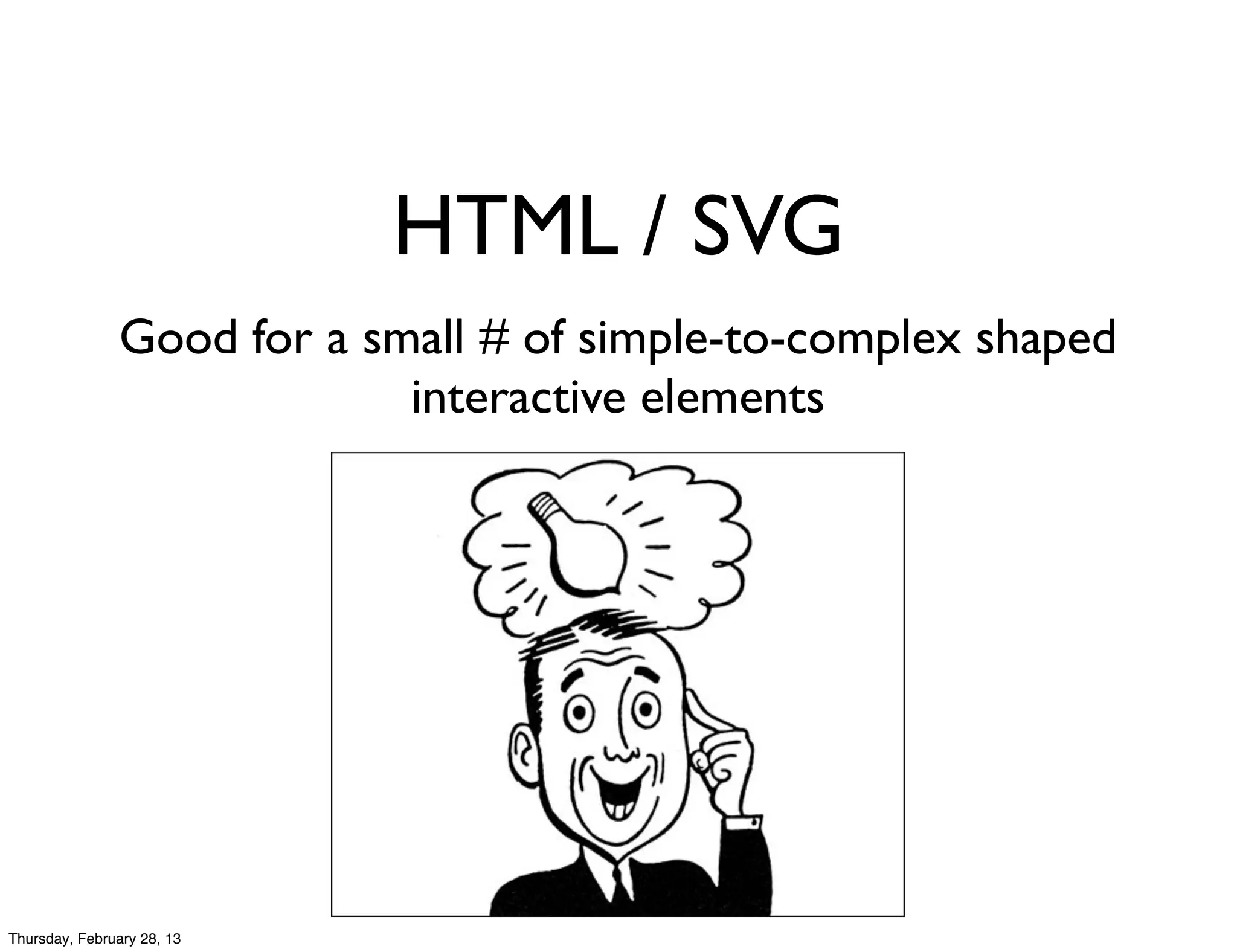 HTML / SVG

Good for a small # of simple-to-complex shaped interactive elements

Thursday, February 28, 13